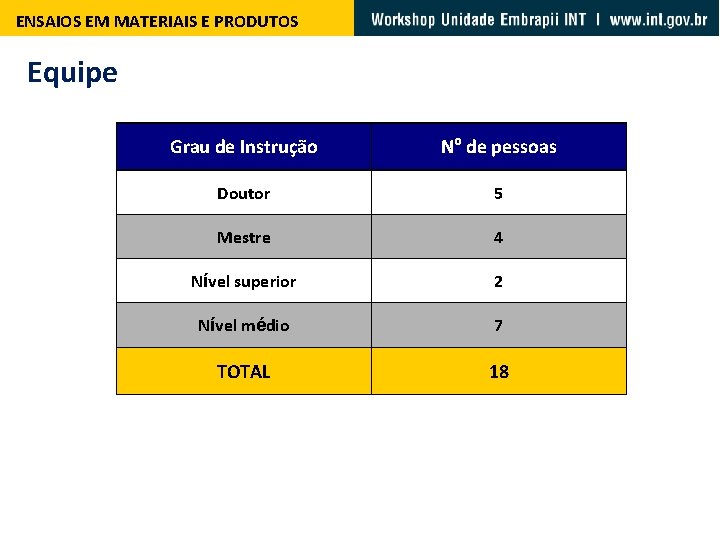 ENSAIOS EM MATERIAIS E PRODUTOS

Workshop Unidade Embrapii INT | www.int.gov.br

Equipe

| Grau de Instrução | Nº de pessoas |
|---|---|
| Doutor | 5 |
| Mestre | 4 |
| Nível superior | 2 |
| Nível médio | 7 |
| TOTAL | 18 |